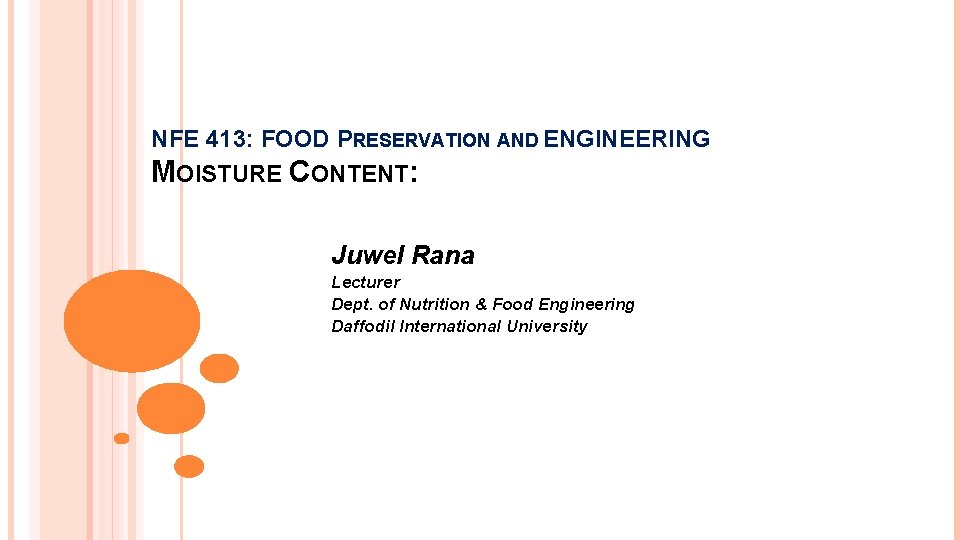 NFE 413: FOOD PRESERVATION AND ENGINEERING
MOISTURE CONTENT:

Juwel Rana
Lecturer
Dept. of Nutrition & Food Engineering
Daffodil International University